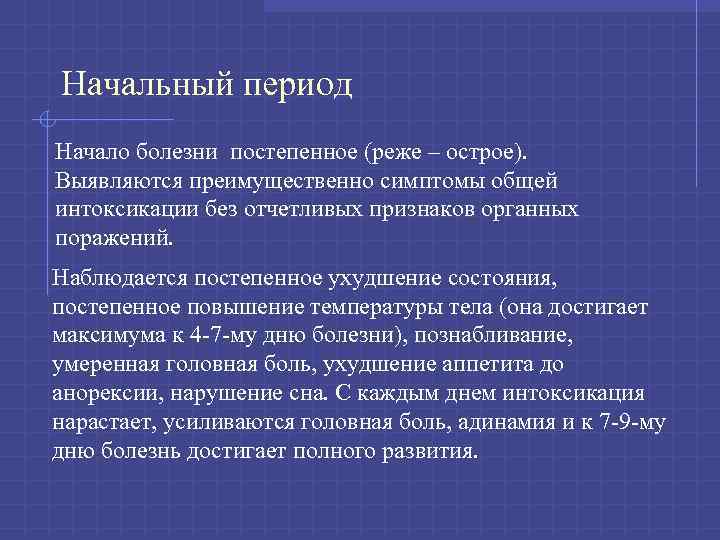 Начальный период

Начало болезни  постепенное (реже – острое). Выявляются преимущественно симптомы общей интоксикации без отчетливых признаков органных поражений.

Наблюдается постепенное ухудшение состояния, постепенное повышение температуры тела (она достигает максимума к 4-7-му дню болезни), познабливание, умеренная головная боль, ухудшение аппетита до анорексии, нарушение сна. С каждым днем интоксикация нарастает, усиливаются головная боль, адинамия и к 7-9-му дню болезнь достигает полного развития.